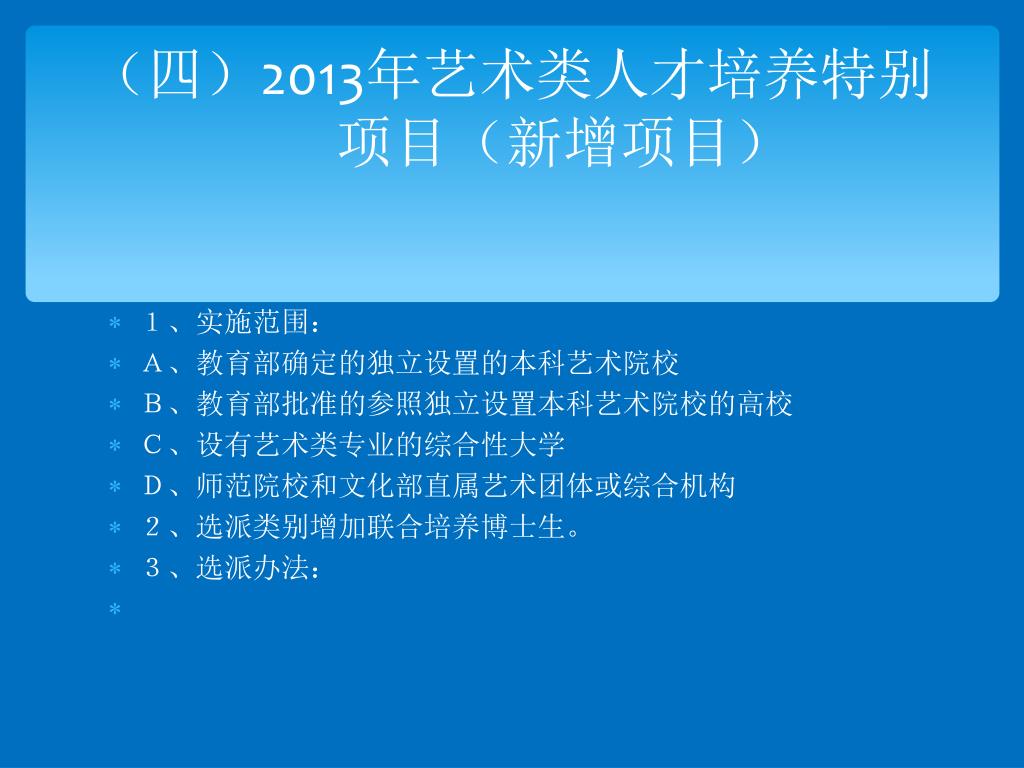 （四）2013年艺术类人才培养特别项目（新增项目）

* １、实施范围：
* A、教育部确定的独立设置的本科艺术院校
* B、教育部批准的参照独立设置本科艺术院校的高校
* C、设有艺术类专业的综合性大学
* D、师范院校和文化部直属艺术团体或综合机构
* ２、选派类别增加联合培养博士生。
* ３、选派办法：
*